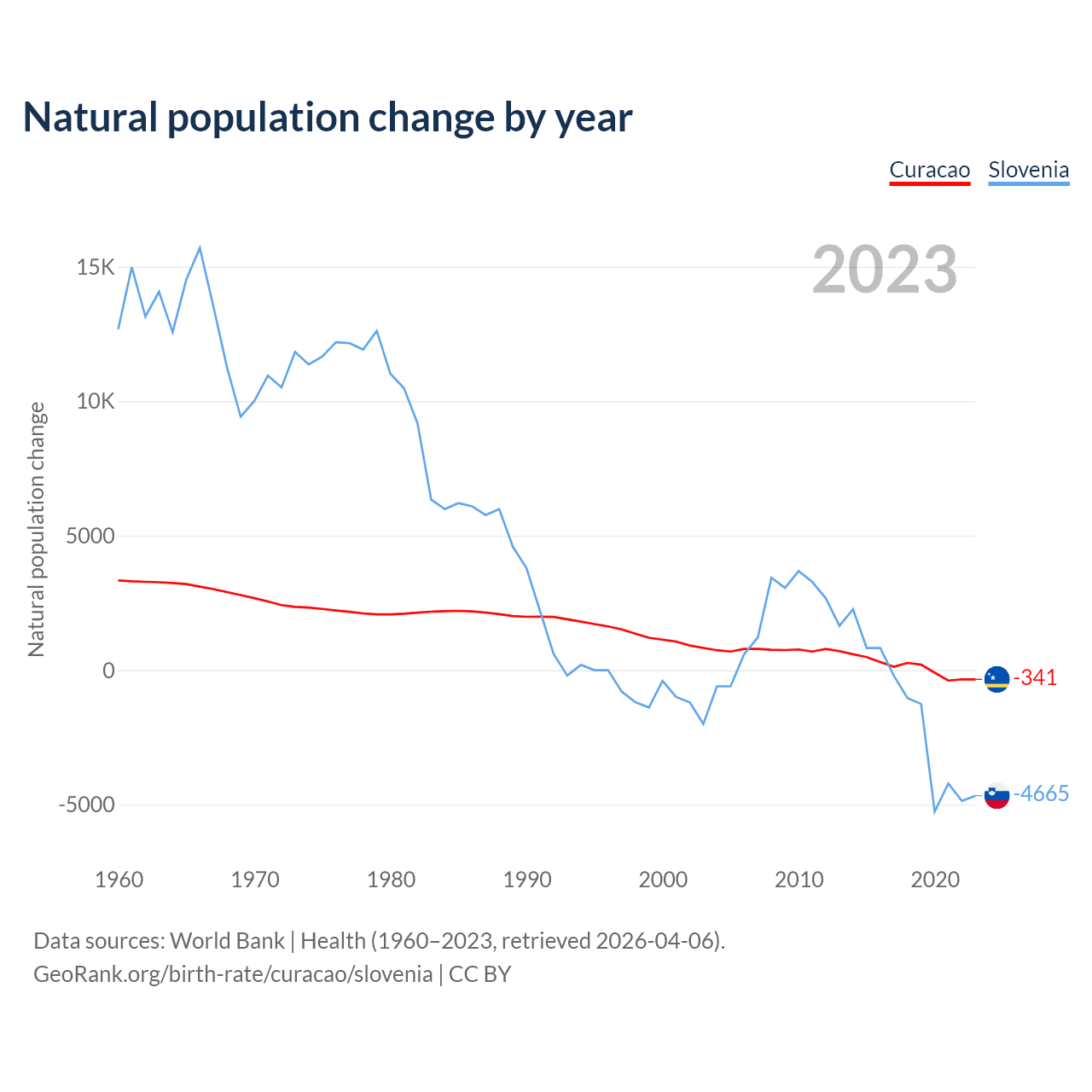 Natural population change by year

Curacao Slovenia

2023

Natural population change

15K
10K
5000
0
-5000

-341
-4665

1960 1970 1980 1990 2000 2010 2020

Data sources: World Bank | Health (1960–2023, retrieved 2026-04-06).
GeoRank.org/birth-rate/curacao/slovenia | CC BY